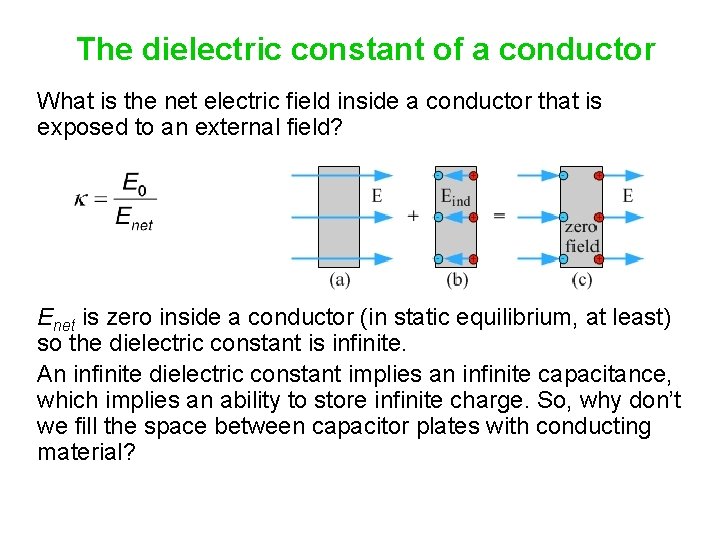 The dielectric constant of a conductor

What is the net electric field inside a conductor that is exposed to an external field?

$\kappa = \frac{E_0}{E_{net}}$

E

+

$E_{ind}$

=

zero field

E

(a)

(b)

(c)

$E_{net}$ is zero inside a conductor (in static equilibrium, at least) so the dielectric constant is infinite.

An infinite dielectric constant implies an infinite capacitance, which implies an ability to store infinite charge. So, why don't we fill the space between capacitor plates with conducting material?